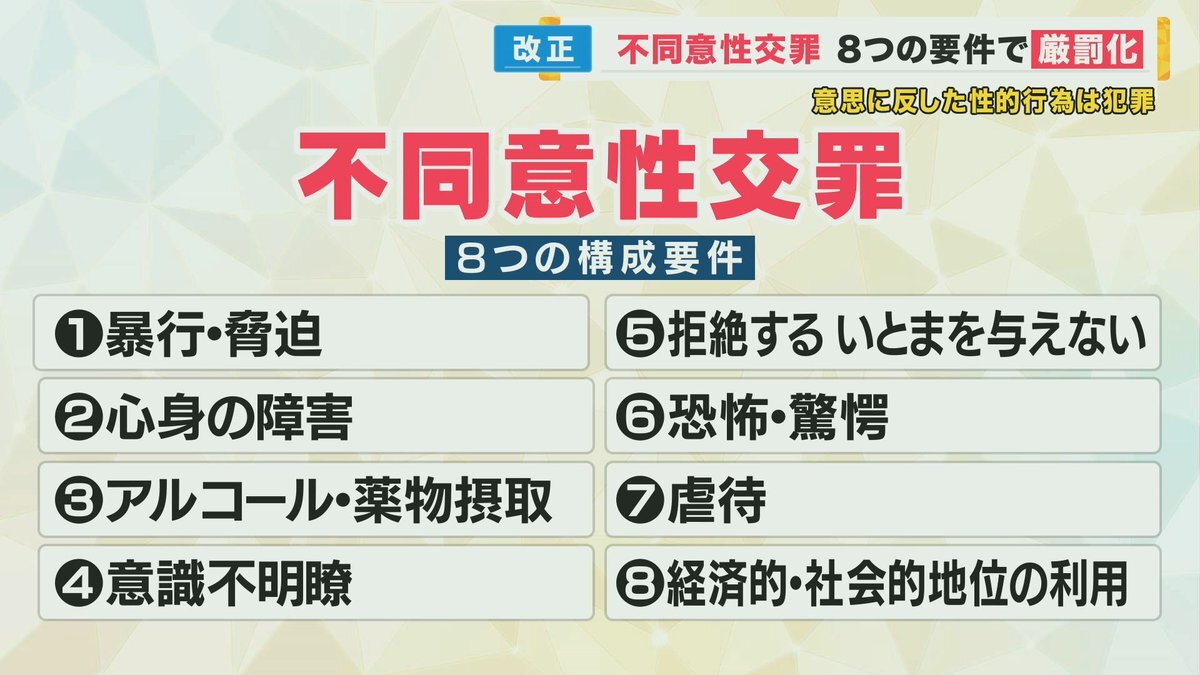 改正 不同意性交罪 8つの要件で厳罰化

意思に反した性的行為は犯罪

不同意性交罪

8つの構成要件

❶暴行・脅迫

❷心身の障害

❸アルコール・薬物摂取

❹意識不明瞭

❺拒絶する いとまを与えない

❻恐怖・驚愕

❼虐待

❽経済的・社会的地位の利用